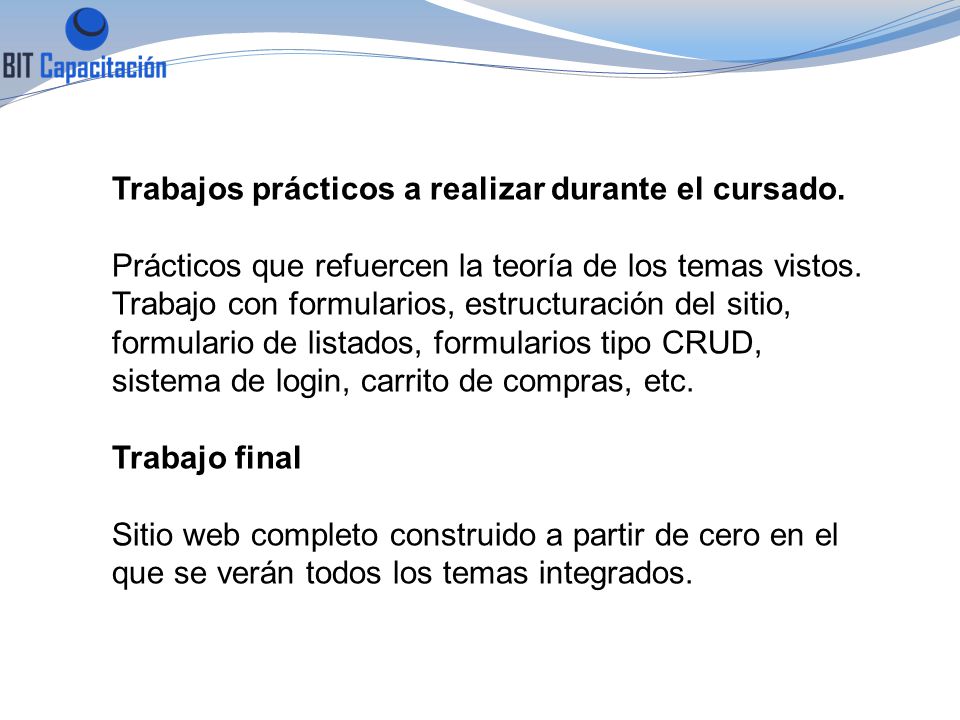 BIT Capacitación

Trabajos prácticos a realizar durante el cursado.

Prácticos que refuercen la teoría de los temas vistos. Trabajo con formularios, estructuración del sitio, formulario de listados, formularios tipo CRUD, sistema de login, carrito de compras, etc.

Trabajo final

Sitio web completo construido a partir de cero en el que se verán todos los temas integrados.